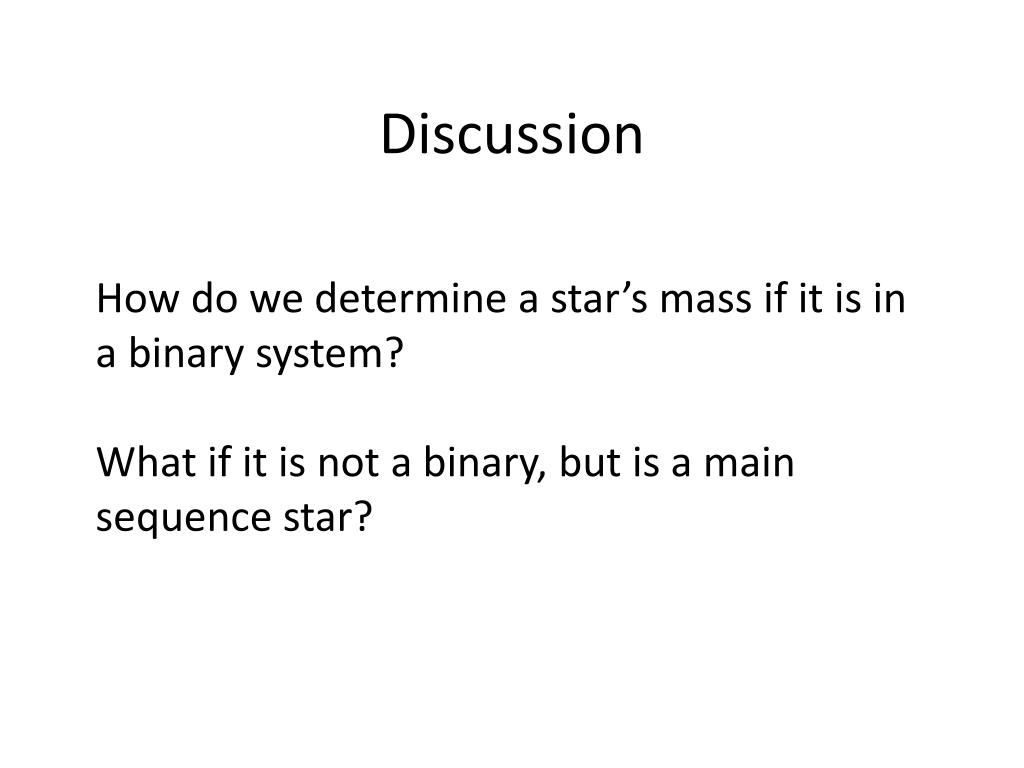 Discussion

How do we determine a star’s mass if it is in a binary system?

What if it is not a binary, but is a main sequence star?